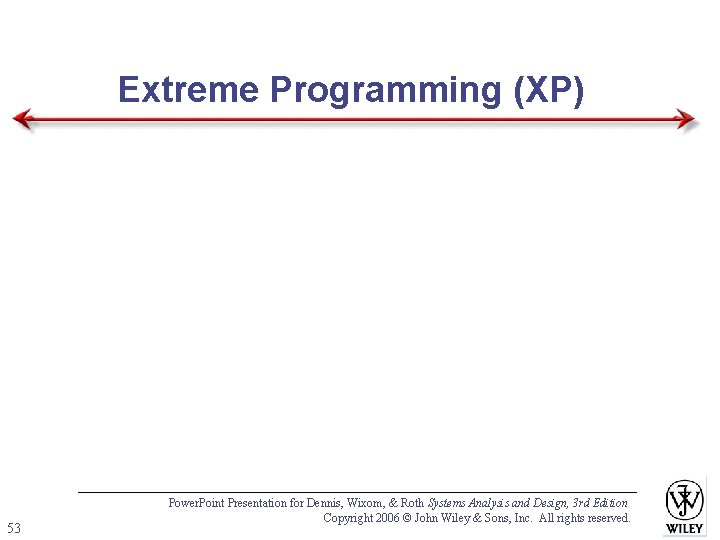 Extreme Programming (XP)

PowerPoint Presentation for Dennis, Wixom, & Roth Systems Analysis and Design, 3rd Edition
Copyright 2006 © John Wiley & Sons, Inc. All rights reserved.

53

WILEY